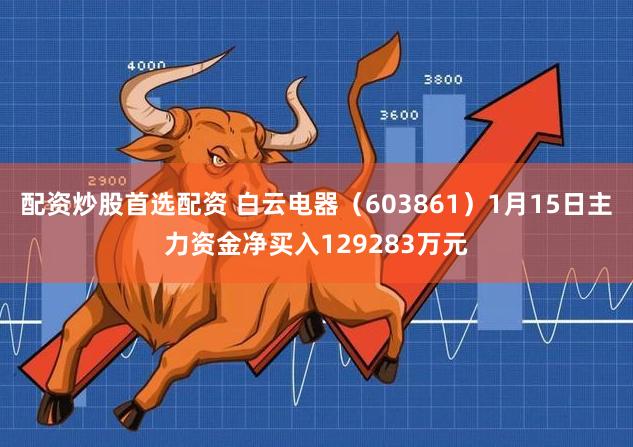 4000

3800

3600

2900

配资炒股首选配资 白云电器（603861）1月15日主力资金净买入129283万元